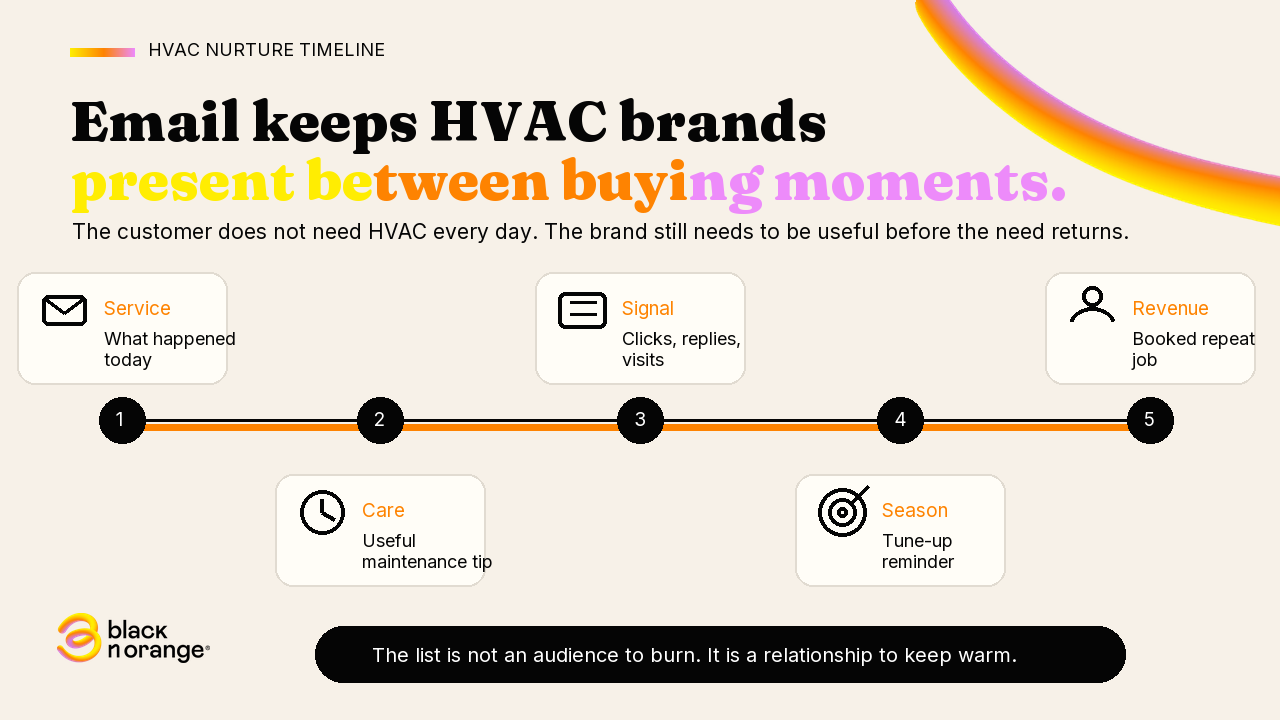 HVAC NURTURE TIMELINE

Email keeps HVAC brands present between buying moments.

The customer does not need HVAC every day. The brand still needs to be useful before the need returns.

Service
What happened today

Signal
Clicks, replies, visits

Revenue
Booked repeat job

1

2

3

4

5

Care
Useful maintenance tip

Season
Tune-up reminder

black n orange®

The list is not an audience to burn. It is a relationship to keep warm.